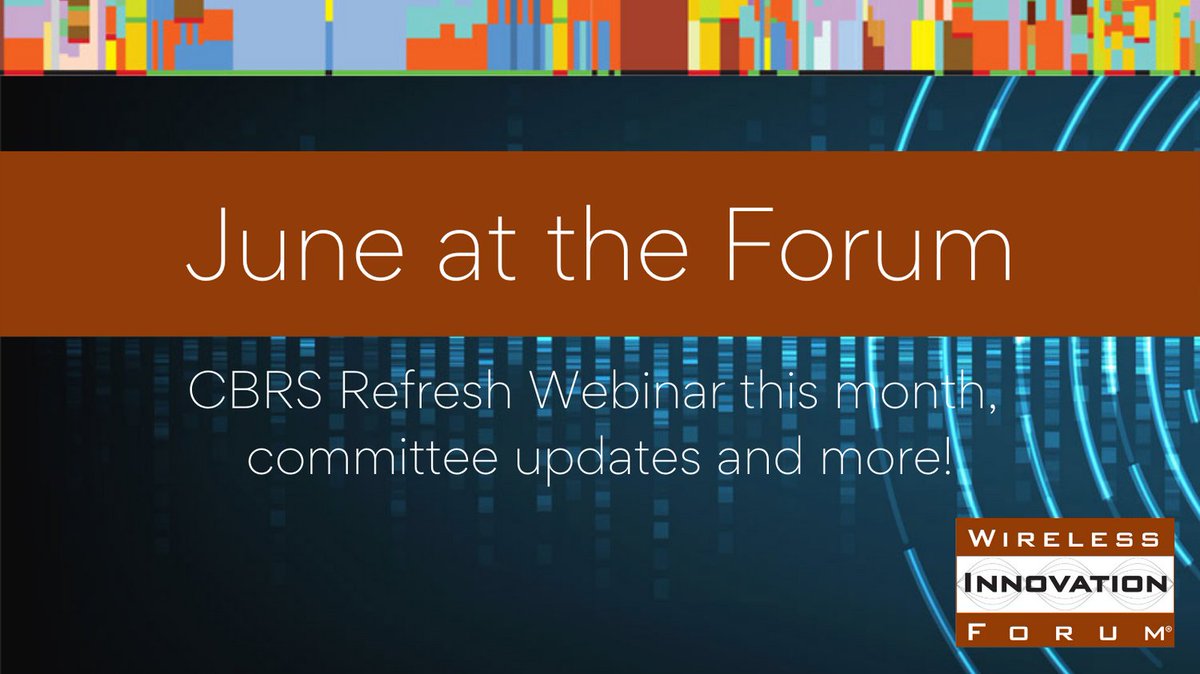 June at the Forum

CBRS Refresh Webinar this month, committee updates and more!

WIRELESS
INNOVATION
FORUM®